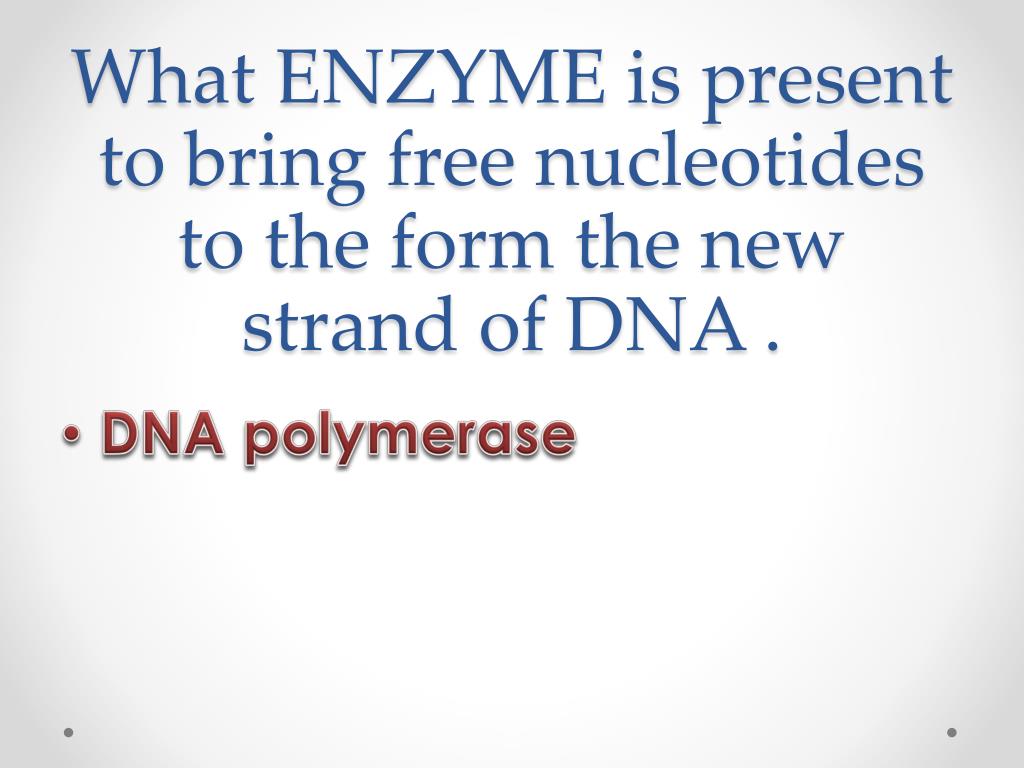 What ENZYME is present to bring free nucleotides to the form the new strand of DNA .

• DNA polymerase